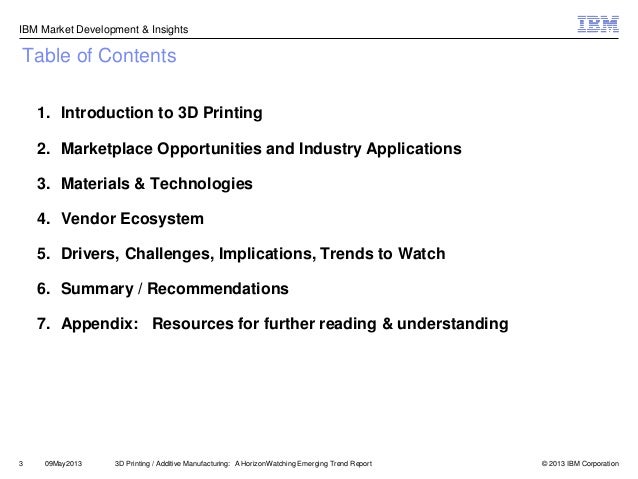 IBM Market Development & Insights

IBM

Table of Contents

1. Introduction to 3D Printing

2. Marketplace Opportunities and Industry Applications

3. Materials & Technologies

4. Vendor Ecosystem

5. Drivers, Challenges, Implications, Trends to Watch

6. Summary / Recommendations

7. Appendix: Resources for further reading & understanding

3 09May2013 3D Printing / Additive Manufacturing: A HorizonWatching Emerging Trend Report © 2013 IBM Corporation